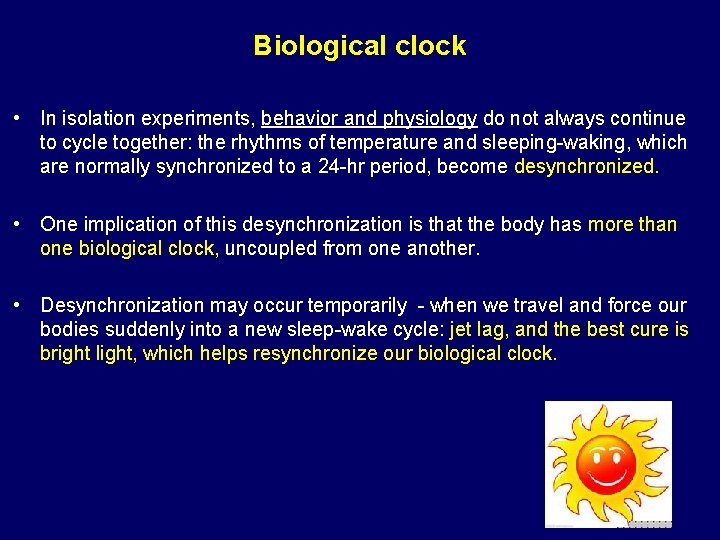 Biological clock

• In isolation experiments, behavior and physiology do not always continue to cycle together: the rhythms of temperature and sleeping-waking, which are normally synchronized to a 24-hr period, become desynchronized.

• One implication of this desynchronization is that the body has more than one biological clock, uncoupled from one another.

• Desynchronization may occur temporarily - when we travel and force our bodies suddenly into a new sleep-wake cycle: jet lag, and the best cure is bright light, which helps resynchronize our biological clock.